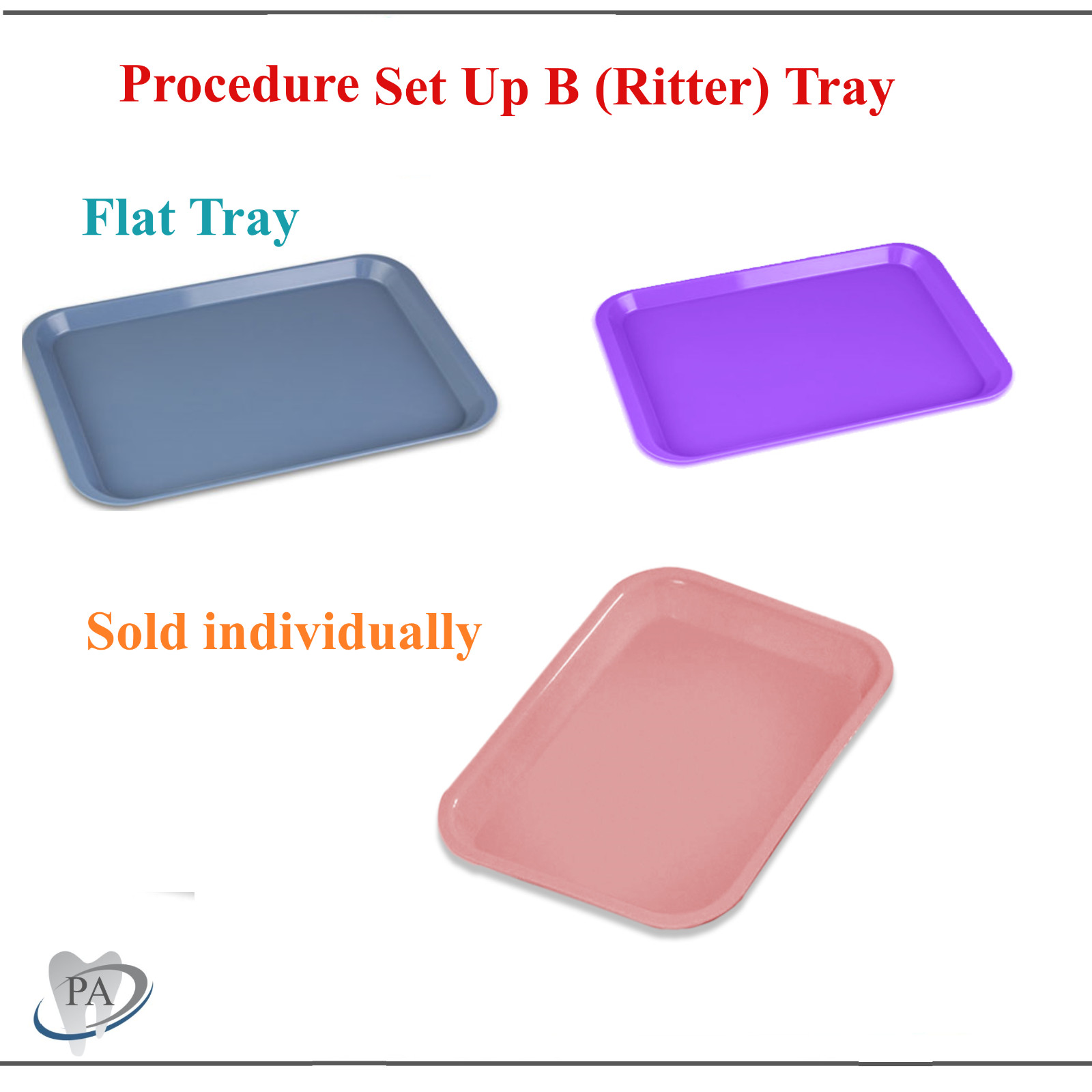 Procedure Set Up B (Ritter) Tray

Flat Tray

Sold individually

PA